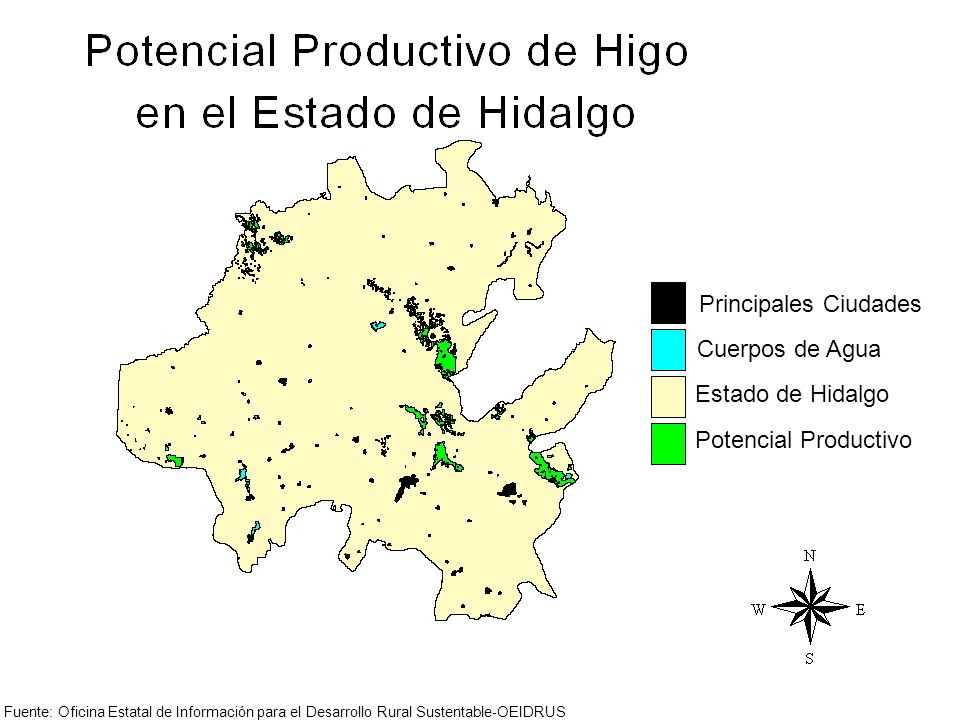 Potencial Productivo de Higo en el Estado de Hidalgo

Principales Ciudades
Cuerpos de Agua
Estado de Hidalgo
Potencial Productivo

N
W
E
S

Fuente: Oficina Estatal de Información para el Desarrollo Rural Sustentable-OEIDRUS